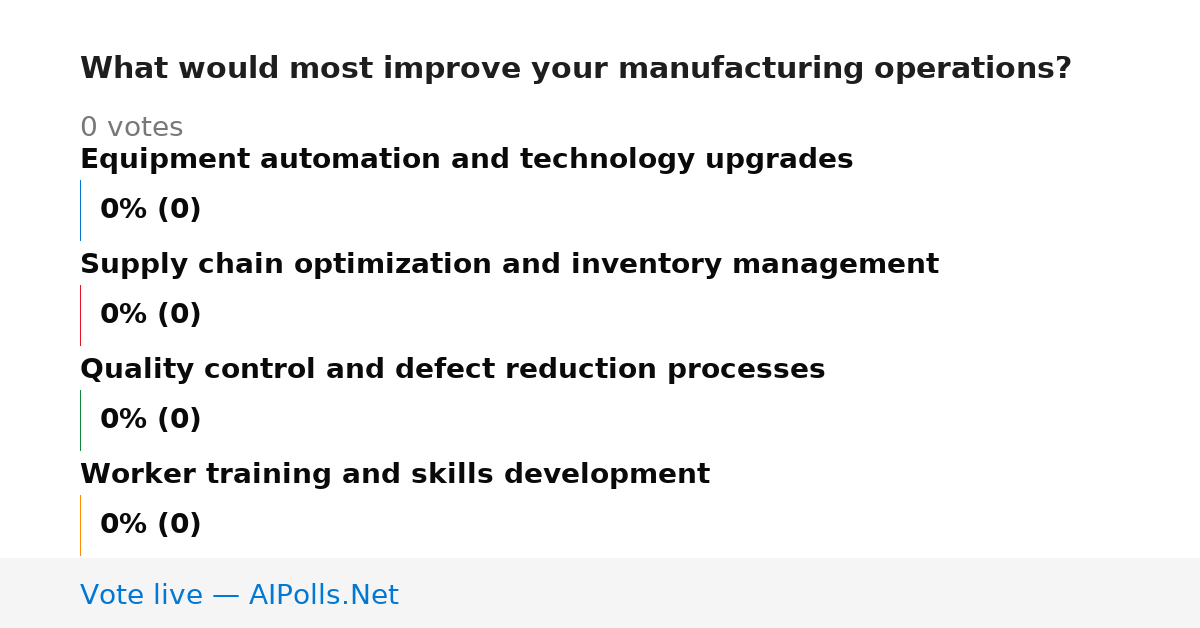 What would most improve your manufacturing operations?

0 votes

Equipment automation and technology upgrades

0% (0)

Supply chain optimization and inventory management

0% (0)

Quality control and defect reduction processes

0% (0)

Worker training and skills development

0% (0)

Vote live — AIPolls.Net